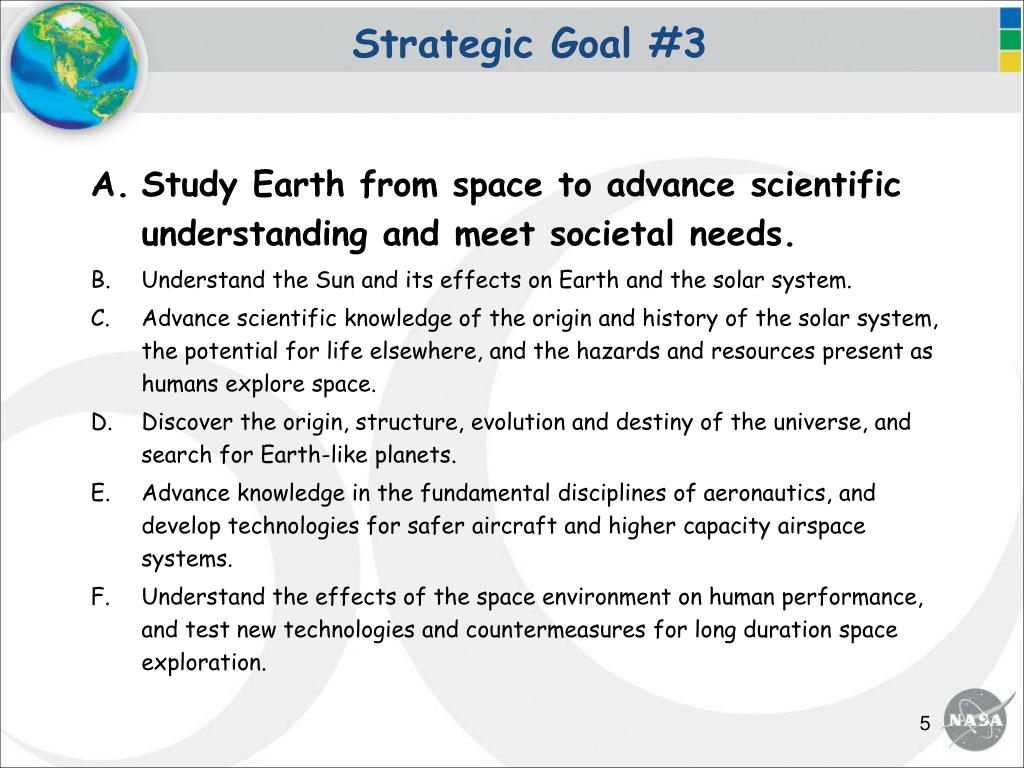 Strategic Goal #3

A. Study Earth from space to advance scientific understanding and meet societal needs.

B. Understand the Sun and its effects on Earth and the solar system.

C. Advance scientific knowledge of the origin and history of the solar system, the potential for life elsewhere, and the hazards and resources present as humans explore space.

D. Discover the origin, structure, evolution and destiny of the universe, and search for Earth-like planets.

E. Advance knowledge in the fundamental disciplines of aeronautics, and develop technologies for safer aircraft and higher capacity airspace systems.

F. Understand the effects of the space environment on human performance, and test new technologies and countermeasures for long duration space exploration.

5

NASA